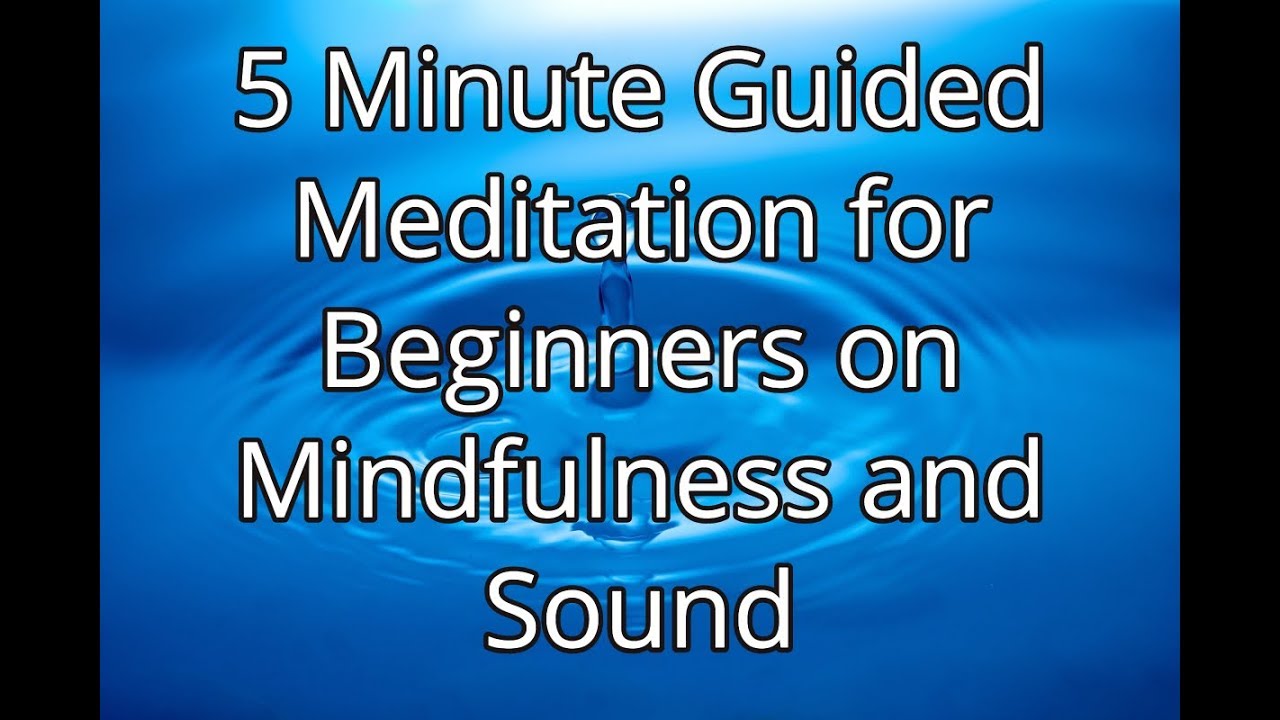 5 Minute Guided Meditation for Beginners on Mindfulness and Sound